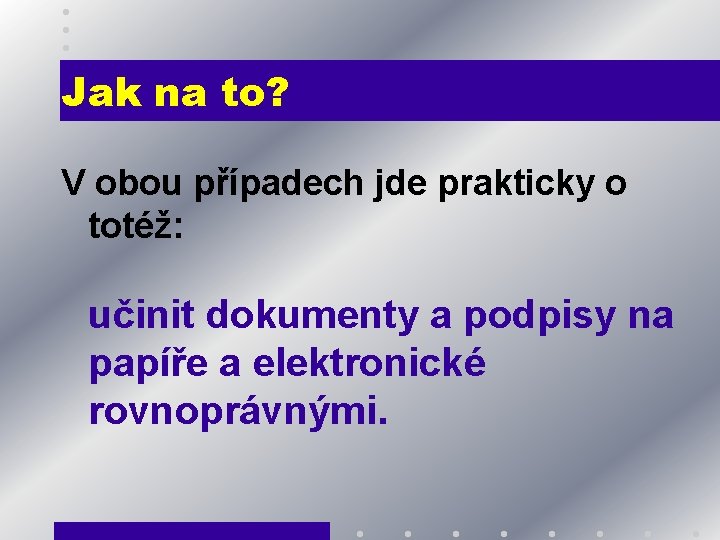 Jak na to?

V obou případech jde prakticky o totéž:

učinit dokumenty a podpisy na papíře a elektronické rovnoprávnými.